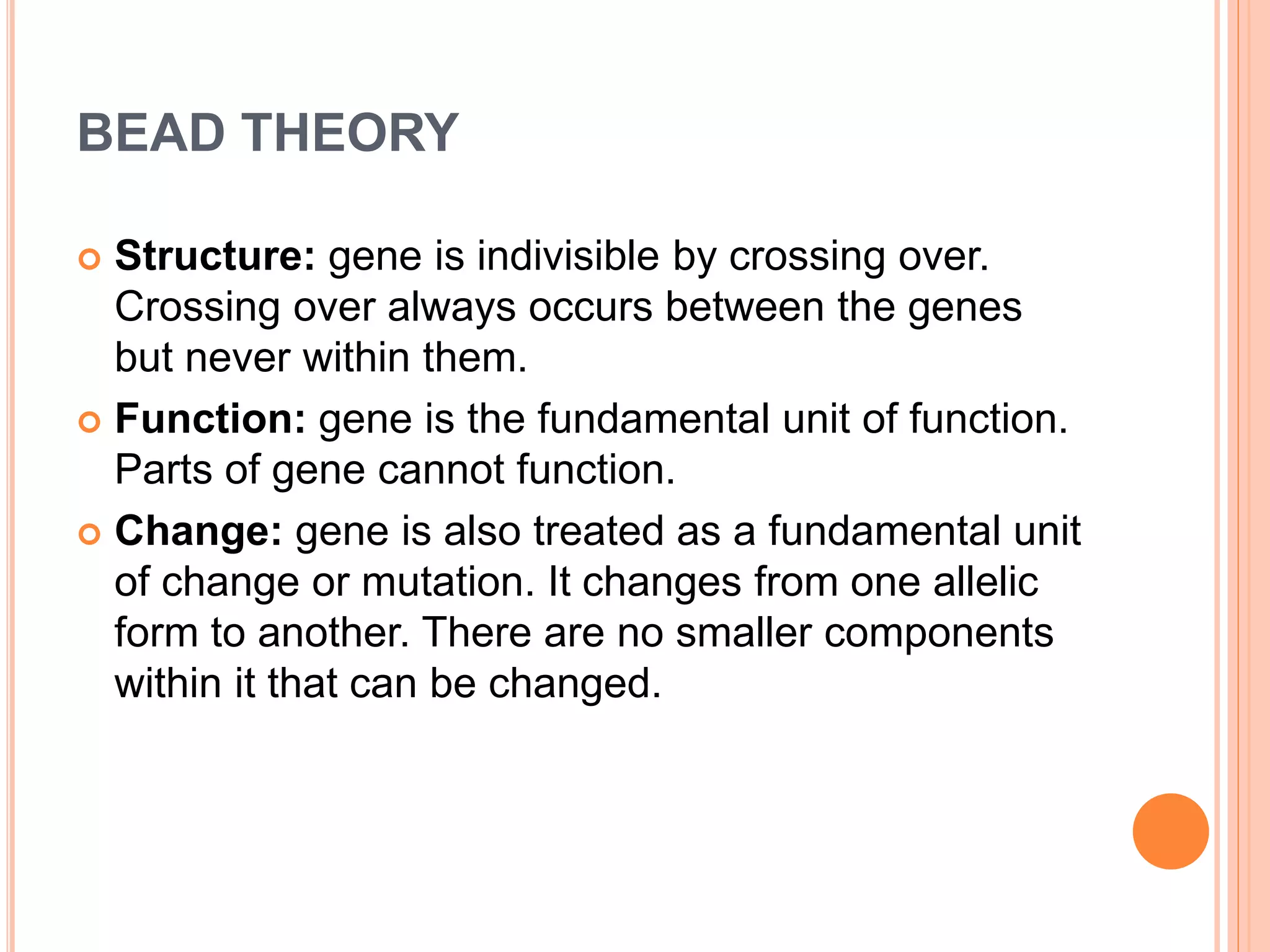 BEAD THEORY

Structure: gene is indivisible by crossing over. Crossing over always occurs between the genes but never within them.

Function: gene is the fundamental unit of function. Parts of gene cannot function.

Change: gene is also treated as a fundamental unit of change or mutation. It changes from one allelic form to another. There are no smaller components within it that can be changed.